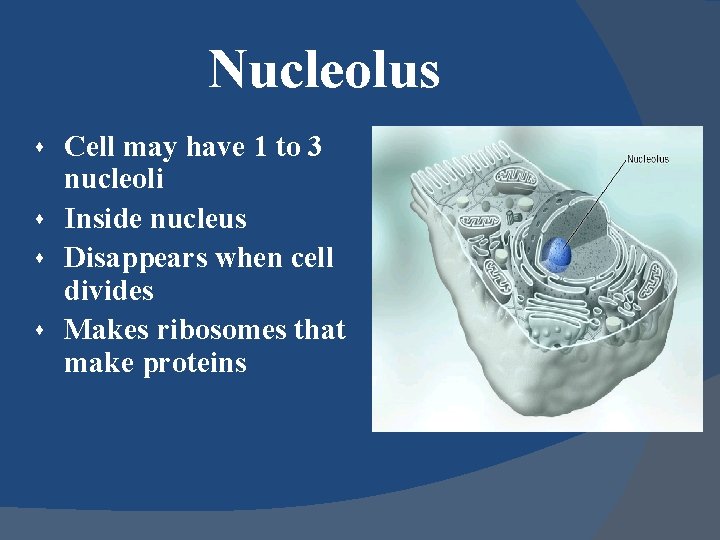 Nucleolus

- Cell may have 1 to 3 nucleoli
- Inside nucleus
- Disappears when cell divides
- Makes ribosomes that make proteins

Nucleolus